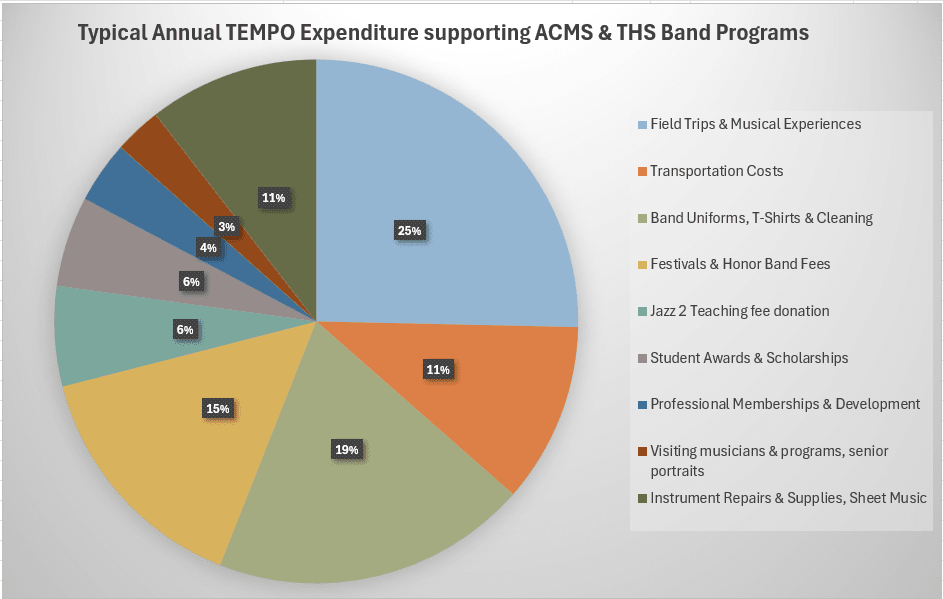 Typical Annual TEMPO Expenditure supporting ACMS & THS Band Programs

25%
11%
19%
15%
6%
6%
4%
3%
11%

Field Trips & Musical Experiences
Transportation Costs
Band Uniforms, T-Shirts & Cleaning
Festivals & Honor Band Fees
Jazz 2 Teaching fee donation
Student Awards & Scholarships
Professional Memberships & Development
Visiting musicians & programs, senior portraits
Instrument Repairs & Supplies, Sheet Music